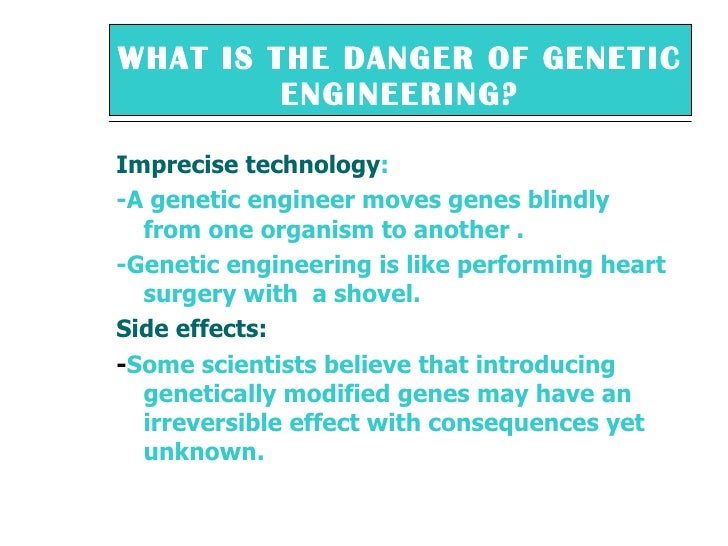 WHAT IS THE DANGER OF GENETIC ENGINEERING?

Imprecise technology:

-A genetic engineer moves genes blindly from one organism to another .

-Genetic engineering is like performing heart surgery with a shovel.

Side effects:

-Some scientists believe that introducing genetically modified genes may have an irreversible effect with consequences yet unknown.